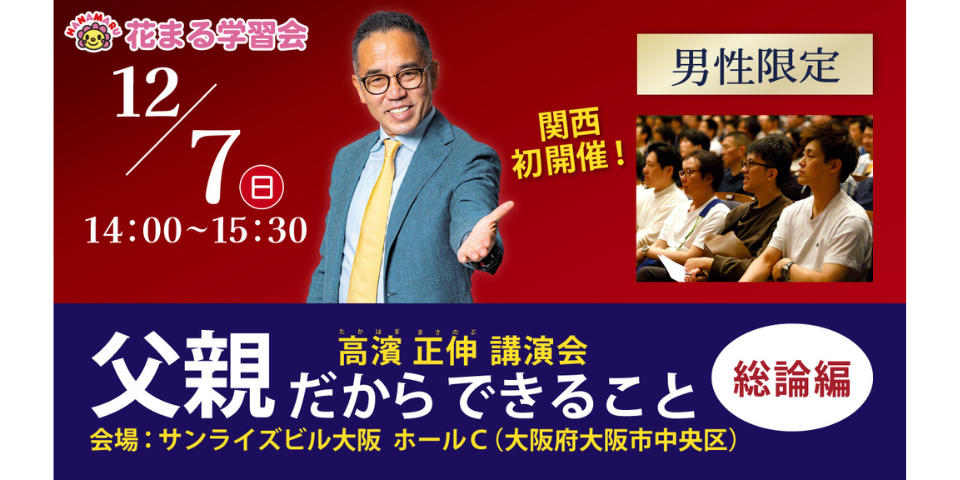 HANAMARU 花まる学習会

12/7 日
14：00~15：30

関西
初開催！

男性限定

たかはま まさのぶ
高濱 正伸 講演会
父親だからできること

総論編

会場：サンライズビル大阪 ホールC（大阪府大阪市中央区）